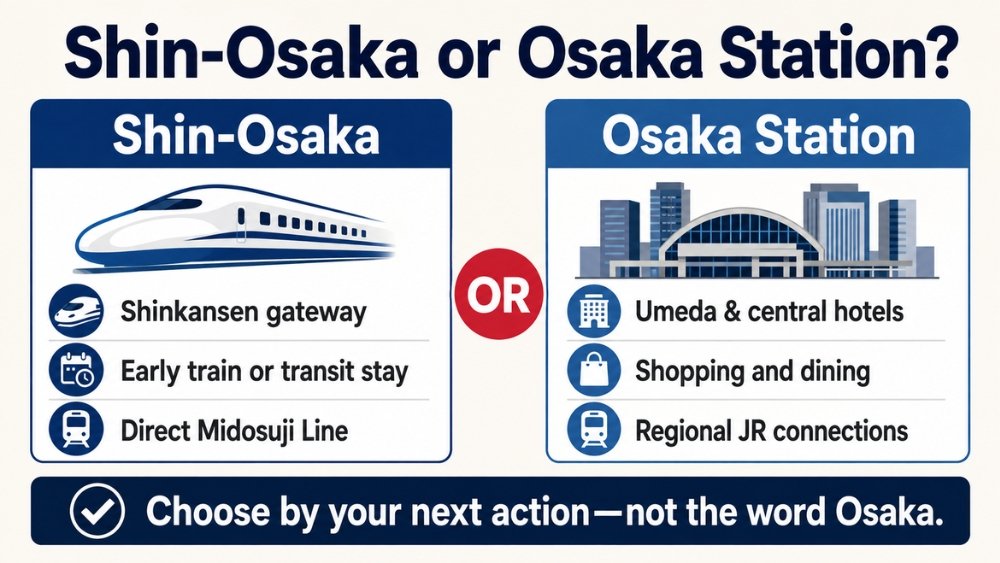 Shin-Osaka or Osaka Station?

Shin-Osaka

Shinkansen gateway

Early train or transit stay

Direct Midosuji Line

OR

Osaka Station

Umeda & central hotels

Shopping and dining

Regional JR connections

Choose by your next action—not the word Osaka.